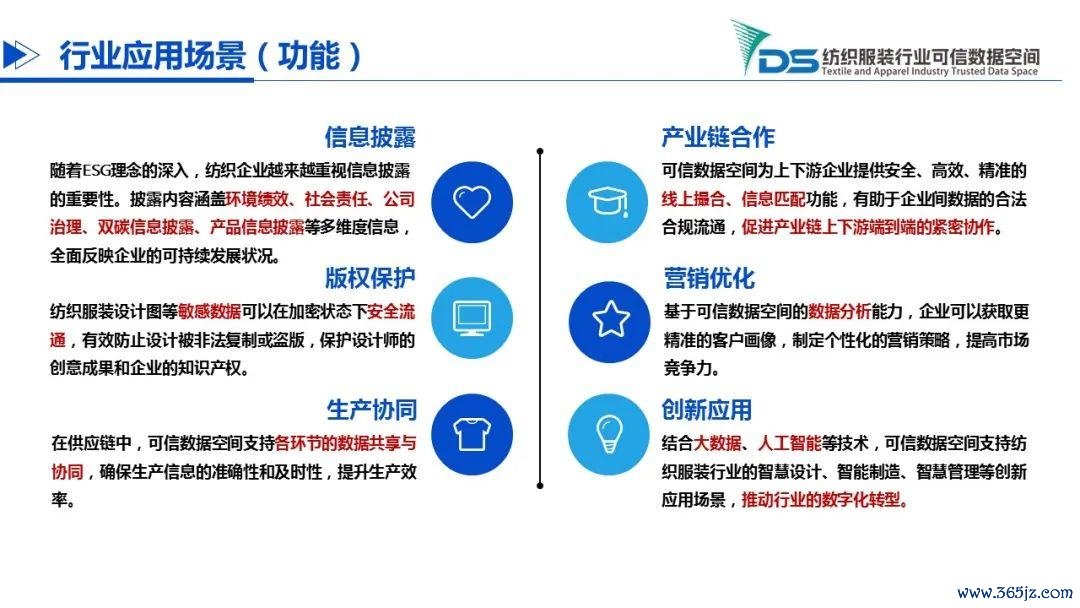 行业应用场景（功能）

DS 纺织服装行业可信数据空间
Textile and Apparel Industry Trusted Data Space

信息披露
随着ESG理念的深入，纺织企业越来越重视信息披露的重要性。披露内容涵盖环境绩效、社会责任、公司治理、双碳信息披露、产品信息披露等多维度信息，全面反映企业的可持续发展状况。

版权保护
纺织服装设计图等敏感数据可以在加密状态下安全流通，有效防止设计被非法复制或盗版，保护设计师的创意成果和企业的知识产权。

生产协同
在供应链中，可信数据空间支持各环节的数据共享与协同，确保生产信息的准确性和及时性，提升生产效率。

产业链合作
可信数据空间为上下游企业提供安全、高效、精准的线上撮合、信息匹配功能，有助于企业间数据的合法合规流通，促进产业链上下游端到端的紧密协作。

营销优化
基于可信数据空间的数据分析能力，企业可以获取更精准的客户画像，制定个性化的营销策略，提高市场竞争力。

创新应用
结合大数据、人工智能等技术，可信数据空间支持纺织服装行业的智慧设计、智能制造、智慧管理等创新应用场景，推动行业的数字化转型。

www.365jz.com